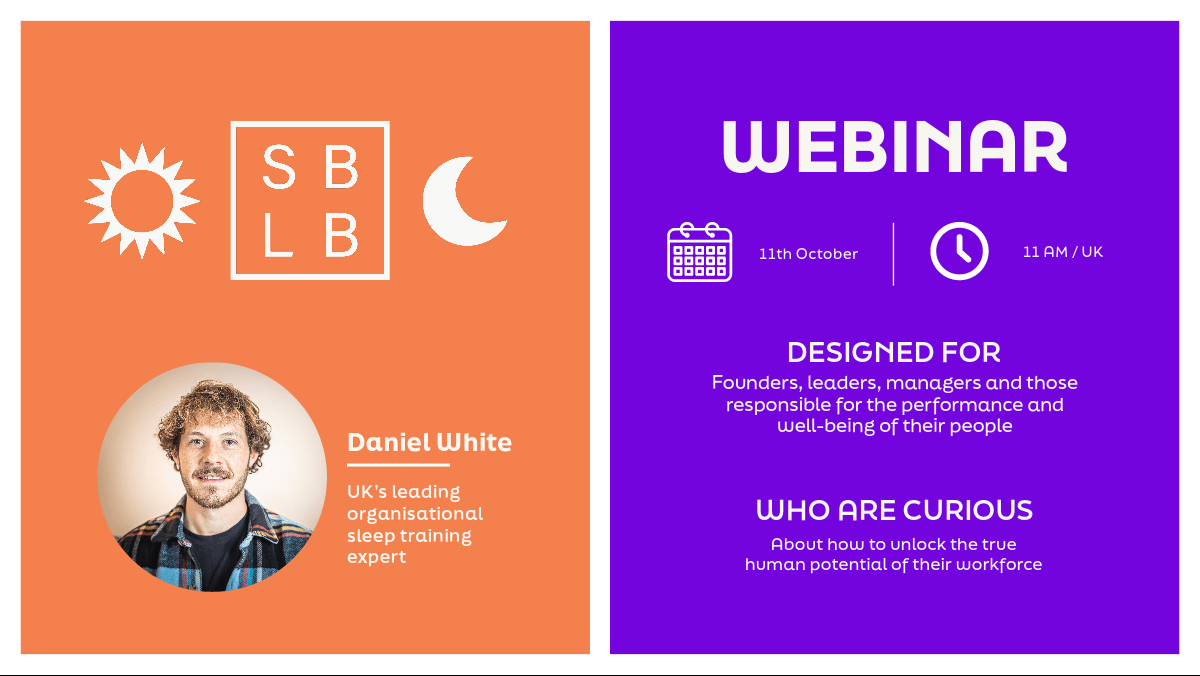 S B
L B

Daniel White

UK's leading organisational sleep training expert

WEBINAR

11th October

11 AM / UK

DESIGNED FOR
Founders, leaders, managers and those responsible for the performance and well-being of their people

WHO ARE CURIOUS
About how to unlock the true human potential of their workforce